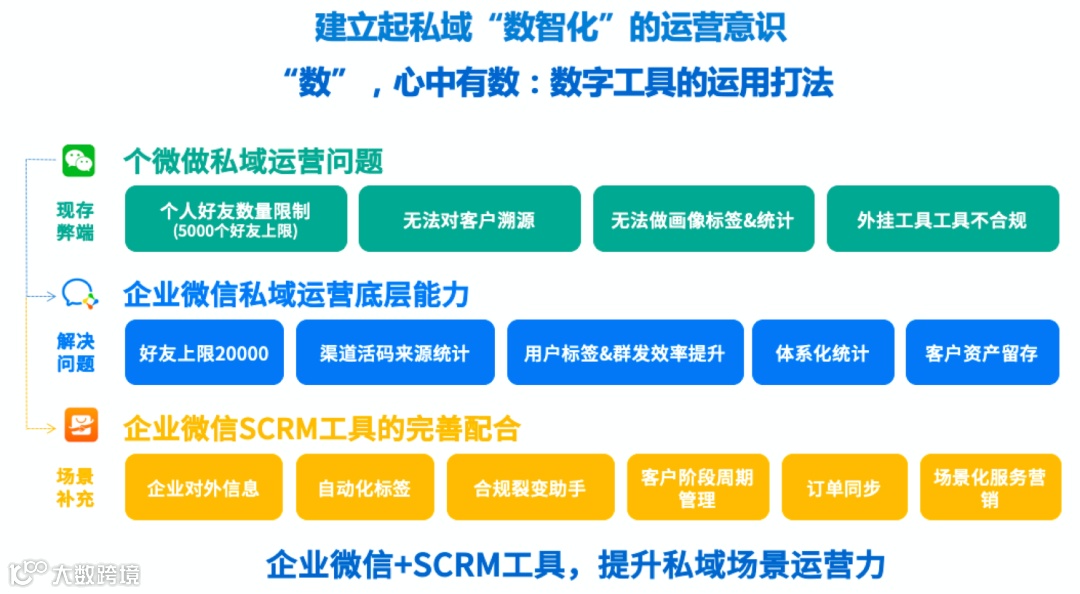 建立起私域“数智化”的运营意识

“数”，心中有数：数字工具的运用打法

个微做私域运营问题

现存弊端

个人好友数量限制
(5000个好友上限)

无法对客户溯源

无法做画像标签&统计

外挂工具工具不合规

企业微信私域运营底层能力

解决问题

好友上限20000

渠道活码来源统计

用户标签&群发效率提升

体系化统计

客户资产留存

企业微信SCRM工具的完善配合

场景补充

企业对外信息

自动化标签

合规裂变助手

客户阶段周期管理

订单同步

场景化服务营销

企业微信+SCRM工具，提升私域场景运营力

大数跨境